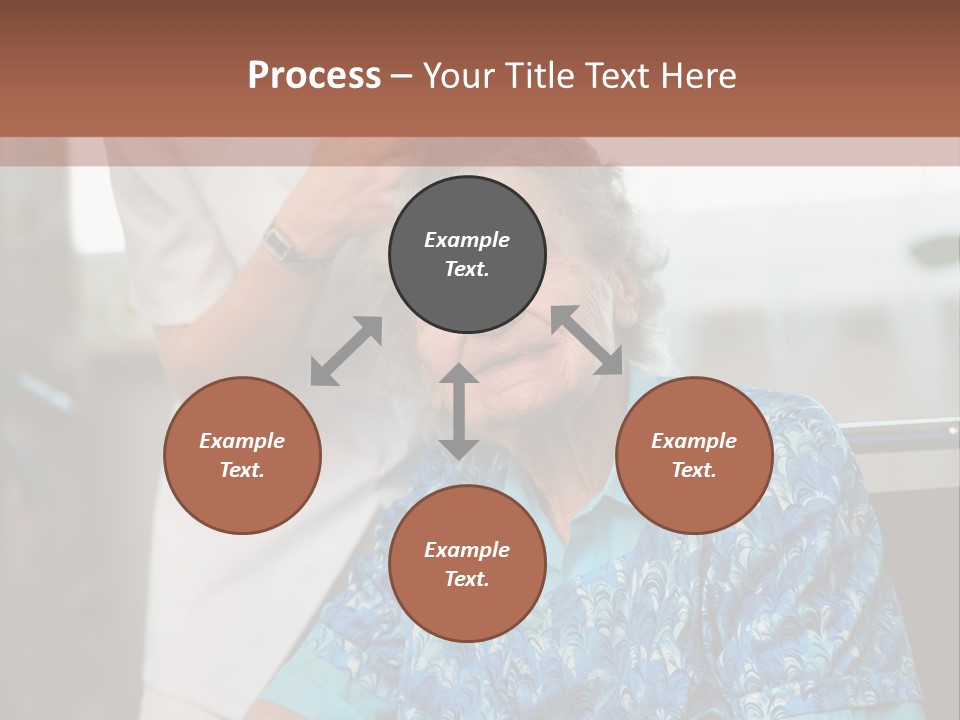 Process – Your Title Text Here

Example Text.

Example Text.

Example Text.

Example Text.